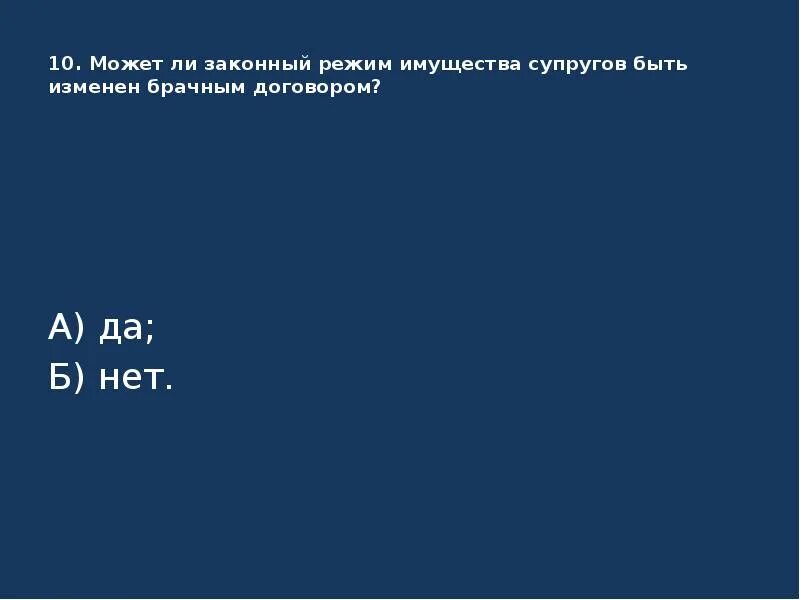 10. Может ли законный режим имущества супругов быть изменен брачным договором?

А) да;
Б) нет.